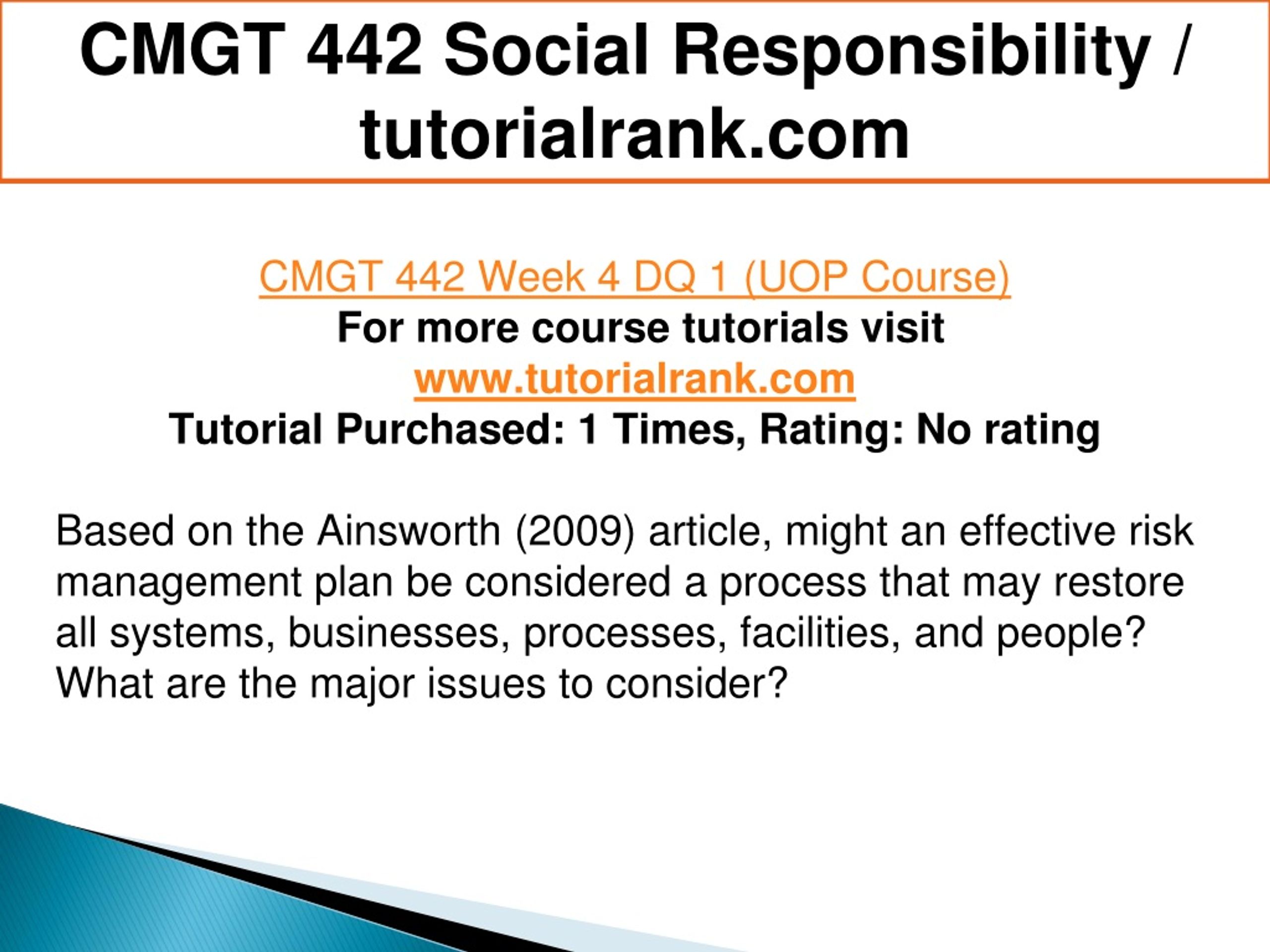 CMGT 442 Social Responsibility / tutorialrank.com

CMGT 442 Week 4 DQ 1 (UOP Course)
For more course tutorials visit
www.tutorialrank.com
Tutorial Purchased: 1 Times, Rating: No rating

Based on the Ainsworth (2009) article, might an effective risk management plan be considered a process that may restore all systems, businesses, processes, facilities, and people? What are the major issues to consider?